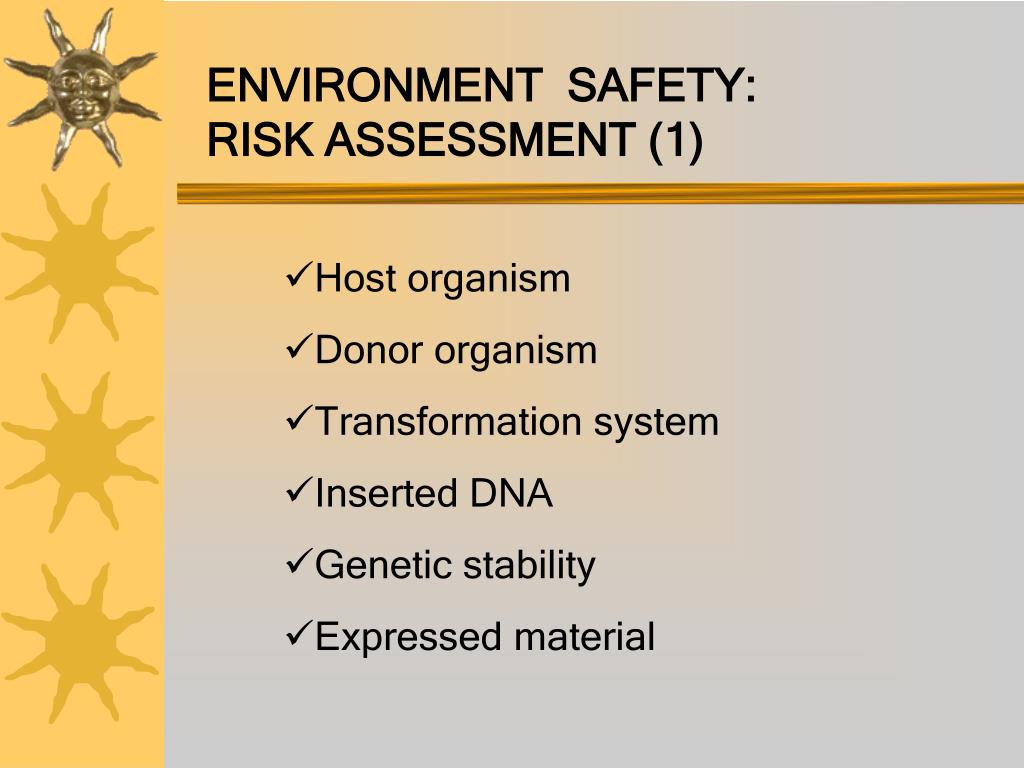 ENVIRONMENT SAFETY:
RISK ASSESSMENT (1)

✓Host organism
✓Donor organism
✓Transformation system
✓Inserted DNA
✓Genetic stability
✓Expressed material